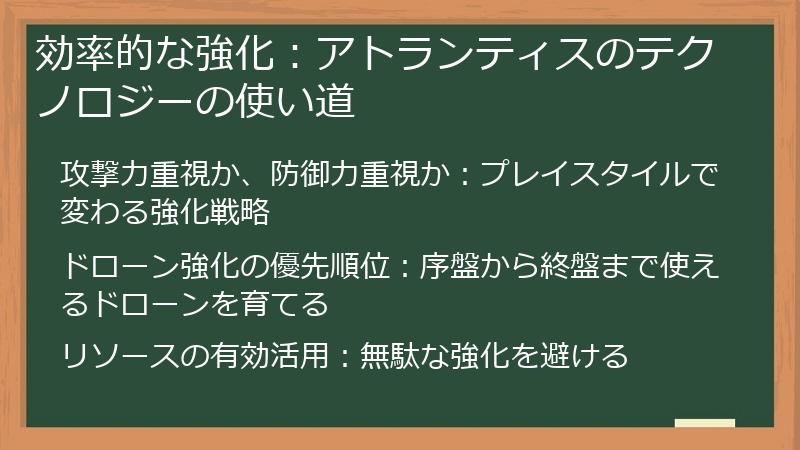 効率的な強化：アトランティスのテクノロジーの使い道

攻撃力重視か、防御力重視か：プレイスタイルで変わる強化戦略

ドローン強化の優先順位：序盤から終盤まで使えるドローンを育てる

リソースの有効活用：無駄な強化を避ける